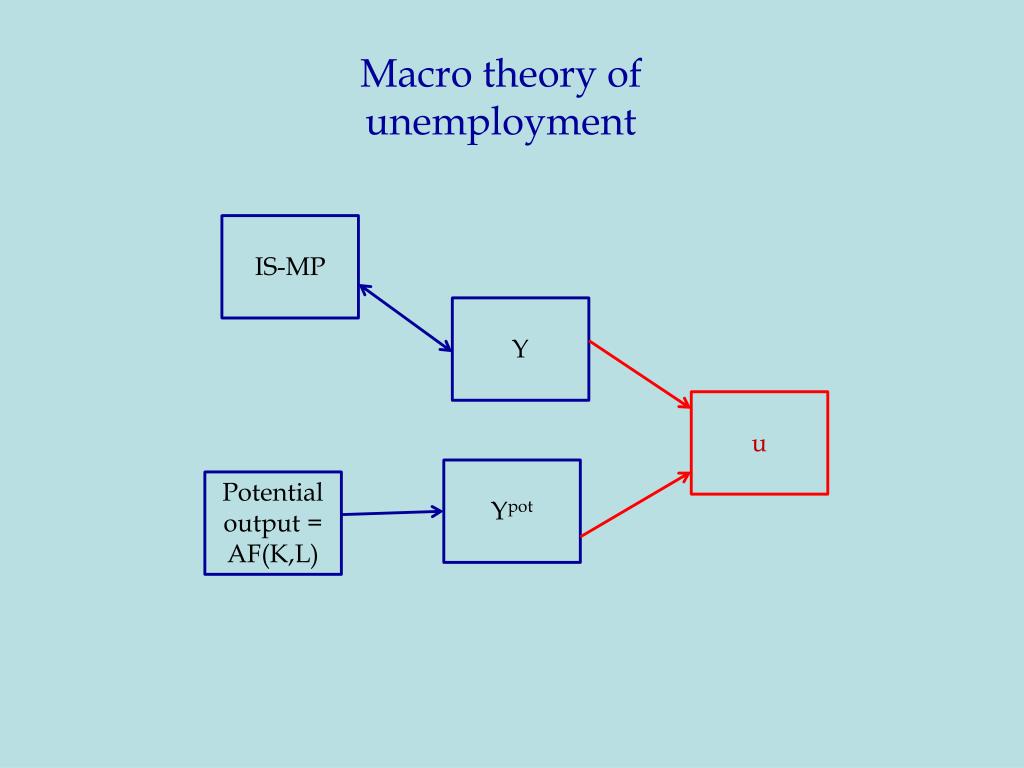 Macro theory of unemployment

IS-MP

Y

u

Potential output = AF(K,L)

$Y^{pot}$